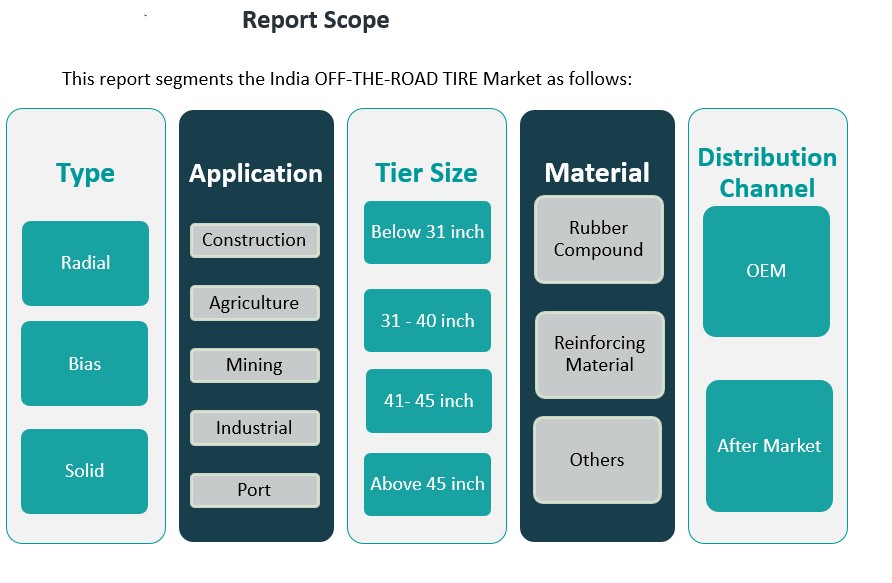 Report Scope

This report segments the India OFF-THE-ROAD TIRE Market as follows:

Type

Radial

Bias

Solid

Application

Construction

Agriculture

Mining

Industrial

Port

Tier Size

Below 31 inch

31 - 40 inch

41- 45 inch

Above 45 inch

Material

Rubber Compound

Reinforcing Material

Others

Distribution Channel

OEM

After Market